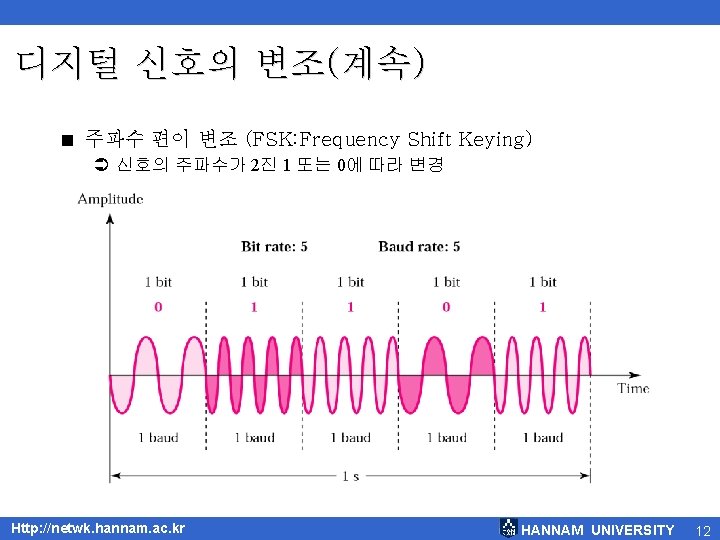 디지털 신호의 변조(계속)

■ 주파수 편이 변조 (FSK:Frequency Shift Keying)

➲ 신호의 주파수가 2진 1 또는 0에 따라 변경

Amplitude

Bit rate: 5

Baud rate: 5

1 bit
0

1 bit
1

1 bit
1

1 bit
0

1 bit
1

Time

1 baud

1 baud

1 baud

1 baud

1 baud

1 s

Http://netwk.hannam.ac.kr

HANNAM UNIVERSITY

12